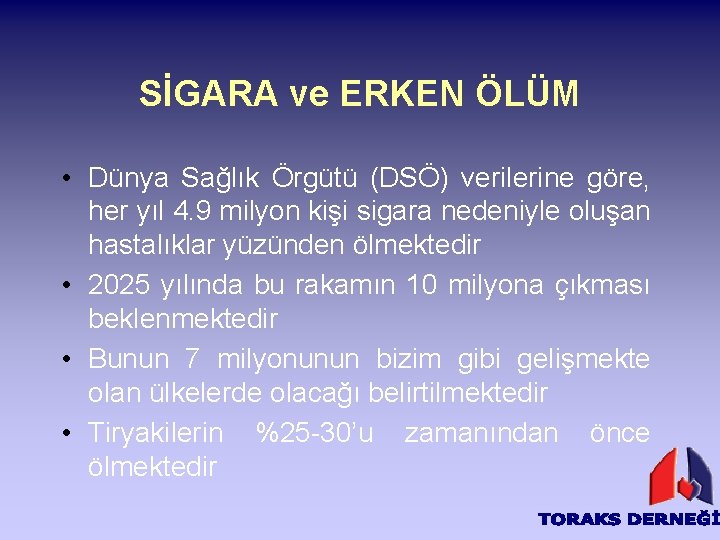 SİGARA ve ERKEN ÖLÜM

• Dünya Sağlık Örgütü (DSÖ) verilerine göre, her yıl 4.9 milyon kişi sigara nedeniyle oluşan hastalıklar yüzünden ölmektedir

• 2025 yılında bu rakamın 10 milyona çıkması beklenmektedir

• Bunun 7 milyonunun bizim gibi gelişmekte olan ülkelerde olacağı belirtilmektedir

• Tiryakilerin %25-30'u zamanından önce ölmektedir

TORAKS DERNEĞİ